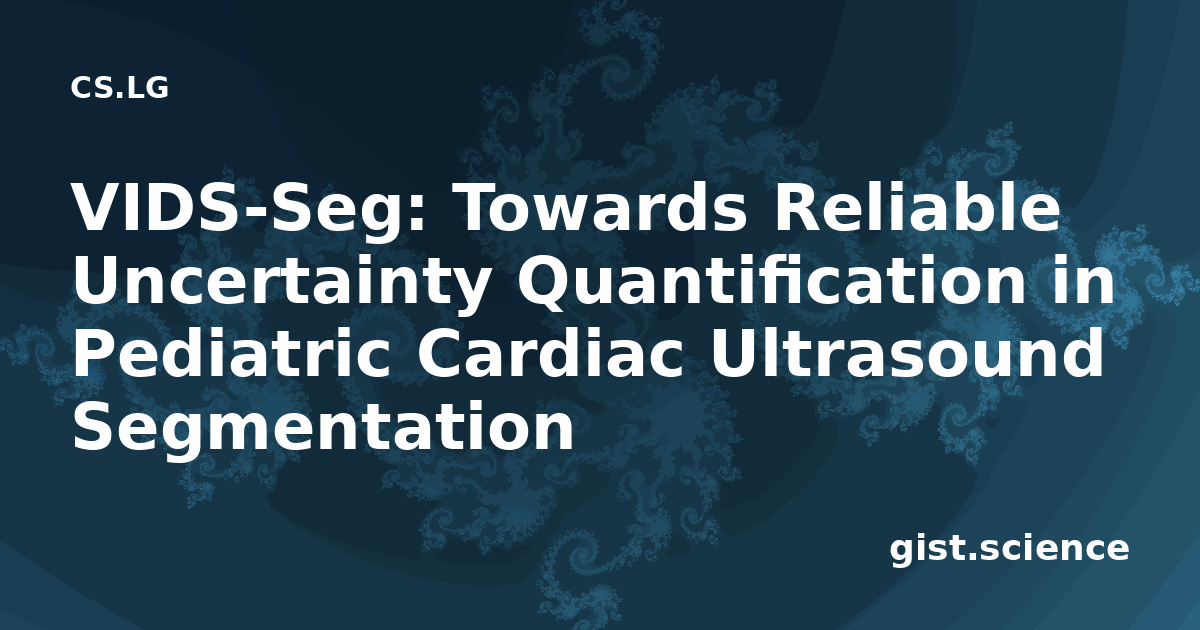 CS.LG

VIDS-Seg: Towards Reliable Uncertainty Quantification in Pediatric Cardiac Ultrasound Segmentation

gist.science